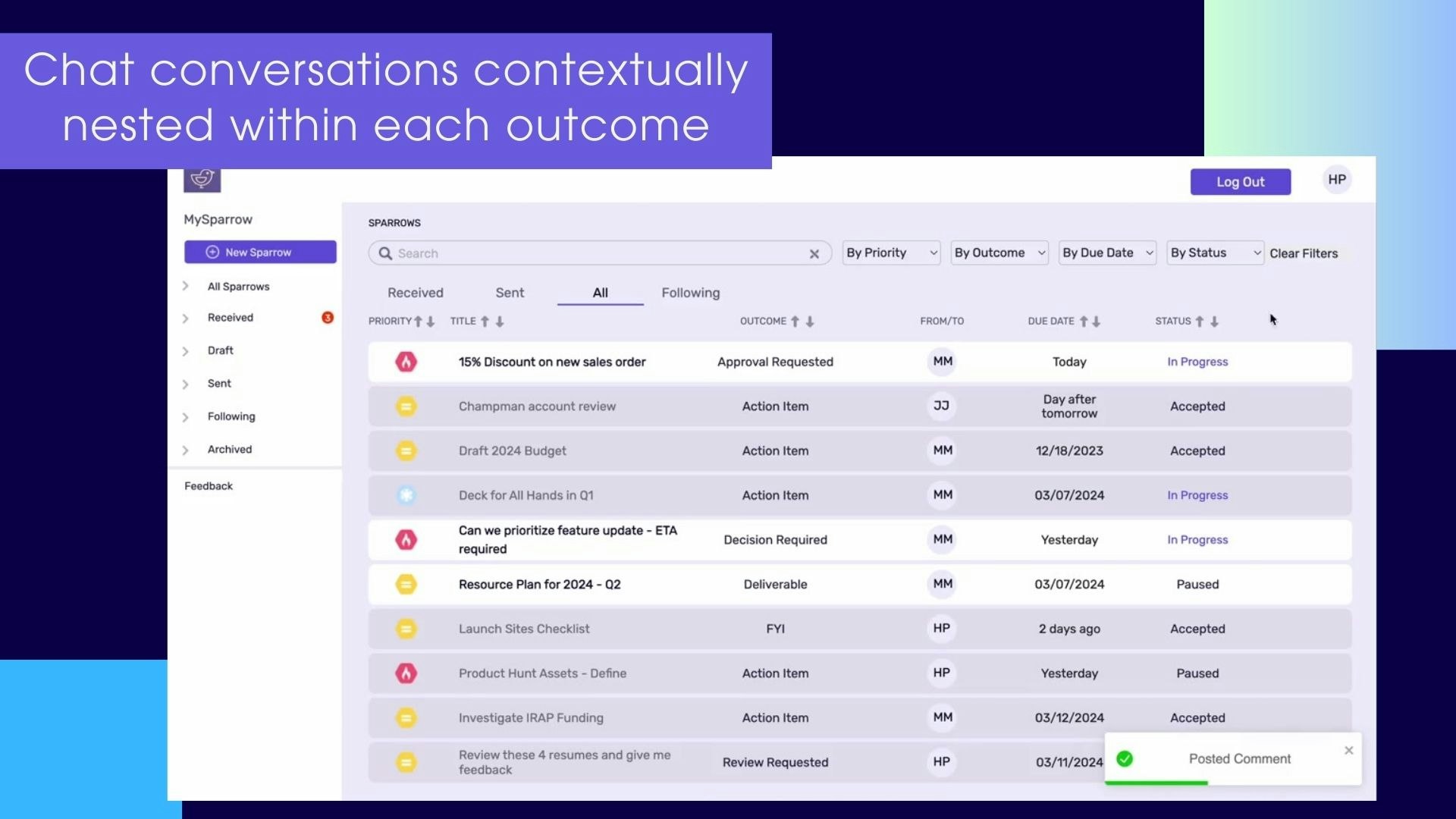 Chat conversations contextually nested within each outcome

Log Out

HP

MySparrow

New Sparrow

All Sparrows

Received 3

Draft

Sent

Following

Archived

Feedback

SPARROWS

Search

By Priority

By Outcome

By Due Date

By Status

Clear Filters

Received

Sent

All

Following

| PRIORITY | TITLE | OUTCOME | FROM/TO | DUE DATE | STATUS |
|---|---|---|---|---|---|
| | 15% Discount on new sales order | Approval Requested | MM | Today | In Progress |
| | Champman account review | Action Item | JJ | Day after tomorrow | Accepted |
| | Draft 2024 Budget | Action Item | MM | 12/18/2023 | Accepted |
| | Deck for All Hands in Q1 | Action Item | MM | 03/07/2024 | In Progress |
| | Can we prioritize feature update - ETA required | Decision Required | MM | Yesterday | In Progress |
| | Resource Plan for 2024 - Q2 | Deliverable | MM | 03/07/2024 | Paused |
| | Launch Sites Checklist | FYI | HP | 2 days ago | Accepted |
| | Product Hunt Assets - Define | Action Item | HP | Yesterday | Paused |
| | Investigate IRAP Funding | Action Item | MM | 03/12/2024 | Accepted |
| | Review these 4 resumes and give me feedback | Review Requested | HP | 03/11/2024 | |

Posted Comment